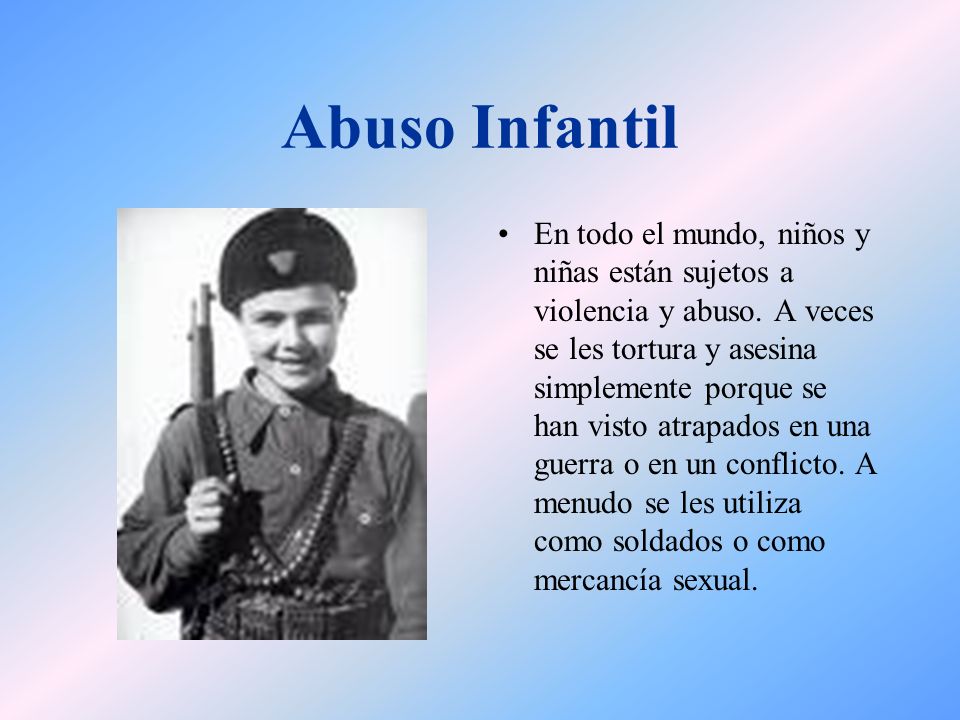 Abuso Infantil

• En todo el mundo, niños y niñas están sujetos a violencia y abuso. A veces se les tortura y asesina simplemente porque se han visto atrapados en una guerra o en un conflicto. A menudo se les utiliza como soldados o como mercancía sexual.